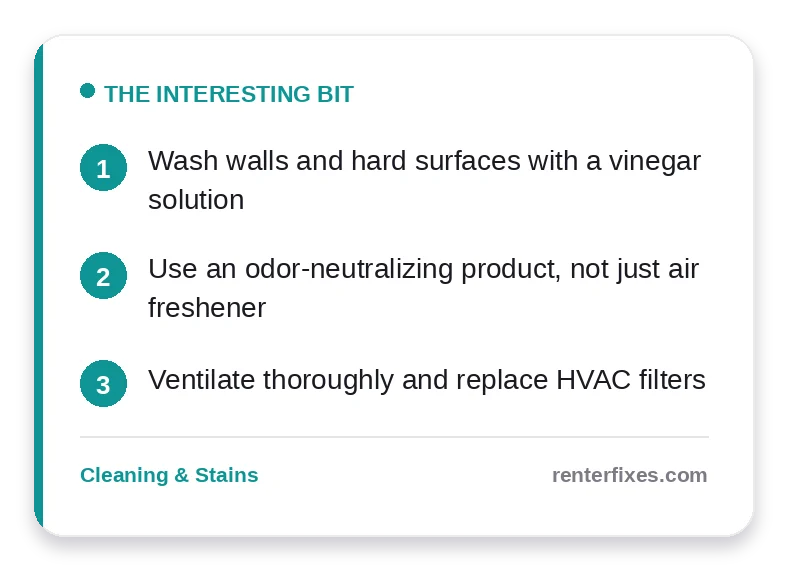 THE INTERESTING BIT

1 Wash walls and hard surfaces with a vinegar solution

2 Use an odor-neutralizing product, not just air freshener

3 Ventilate thoroughly and replace HVAC filters

Cleaning & Stains

renterfixes.com